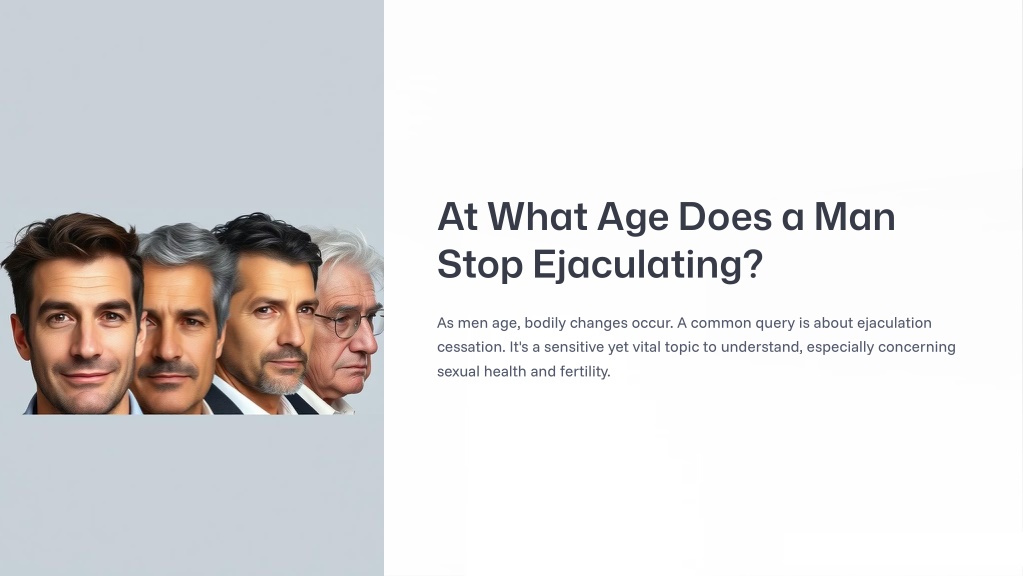 At What Age Does a Man Stop Ejaculating?

As men age, bodily changes occur. A common query is about ejaculation cessation. It's a sensitive yet vital topic to understand, especially concerning sexual health and fertility.